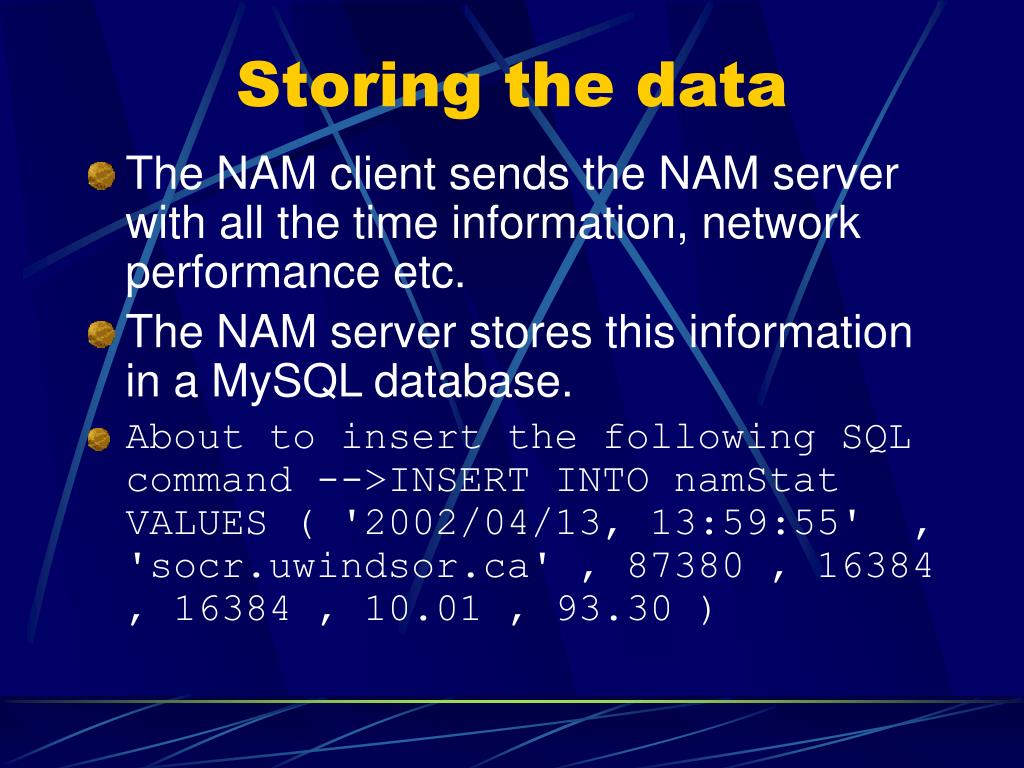 Storing the data

The NAM client sends the NAM server with all the time information, network performance etc.

The NAM server stores this information in a MySQL database.

About to insert the following SQL command -->INSERT INTO namStat VALUES ( '2002/04/13, 13:59:55' , 'socr.uwindsor.ca' , 87380 , 16384 , 16384 , 10.01 , 93.30 )